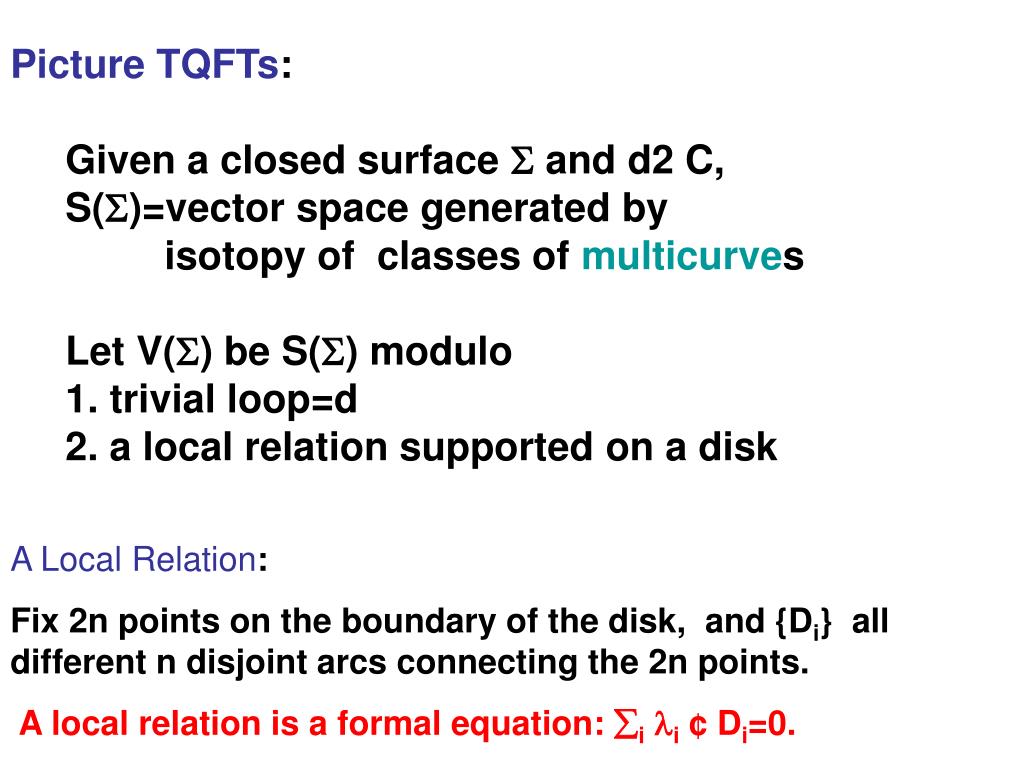 Picture TQFTs:

Given a closed surface $\Sigma$ and d2 C,
S($\Sigma$)=vector space generated by
isotopy of classes of multicurves

Let V($\Sigma$) be S($\Sigma$) modulo
1. trivial loop=d
2. a local relation supported on a disk

A Local Relation:

Fix 2n points on the boundary of the disk, and {$D_i$} all different n disjoint arcs connecting the 2n points.

A local relation is a formal equation: $\sum_i \lambda_i$ ¢ $D_i$=0.